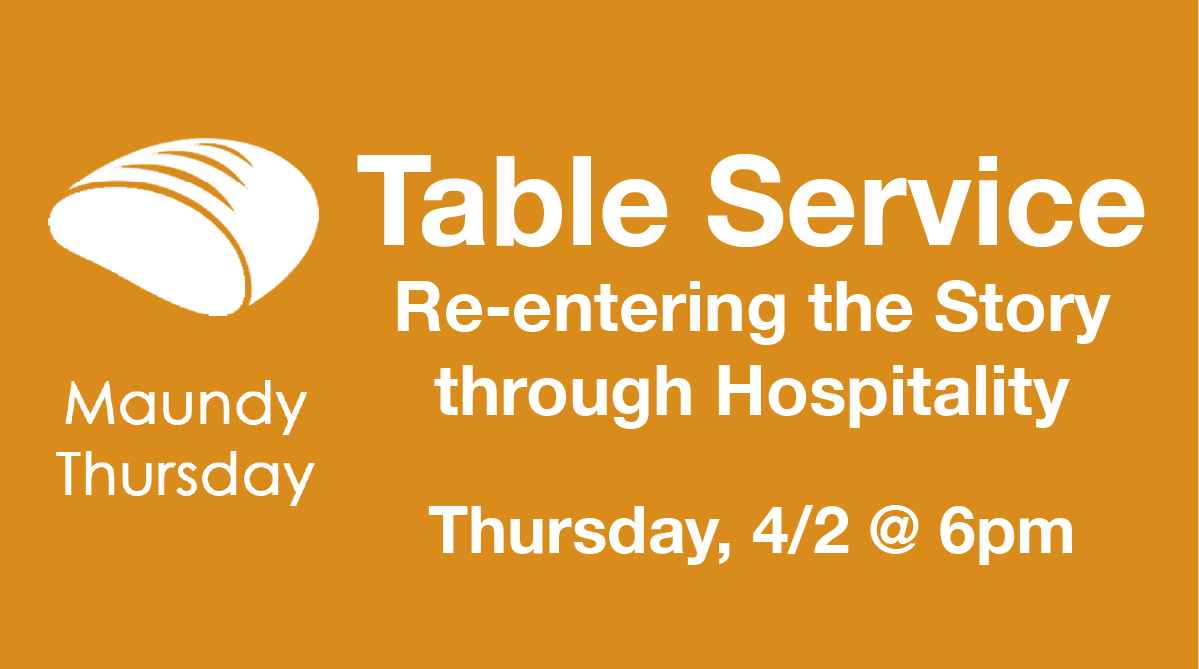 Maundy Thursday

Table Service
Re-entering the Story through Hospitality

Thursday, 4/2 @ 6pm